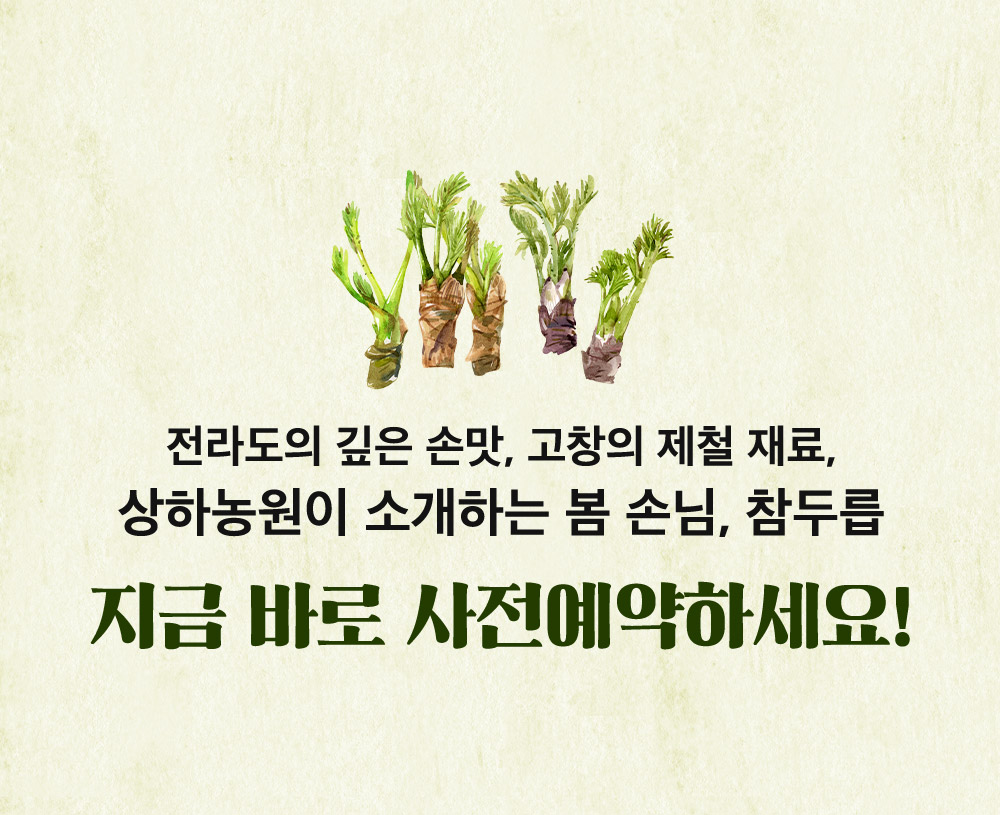 전라도의 깊은 손맛, 고창의 제철 재료,
상하농원이 소개하는 봄 손님, 참두릅

지금 바로 사전예약하세요!